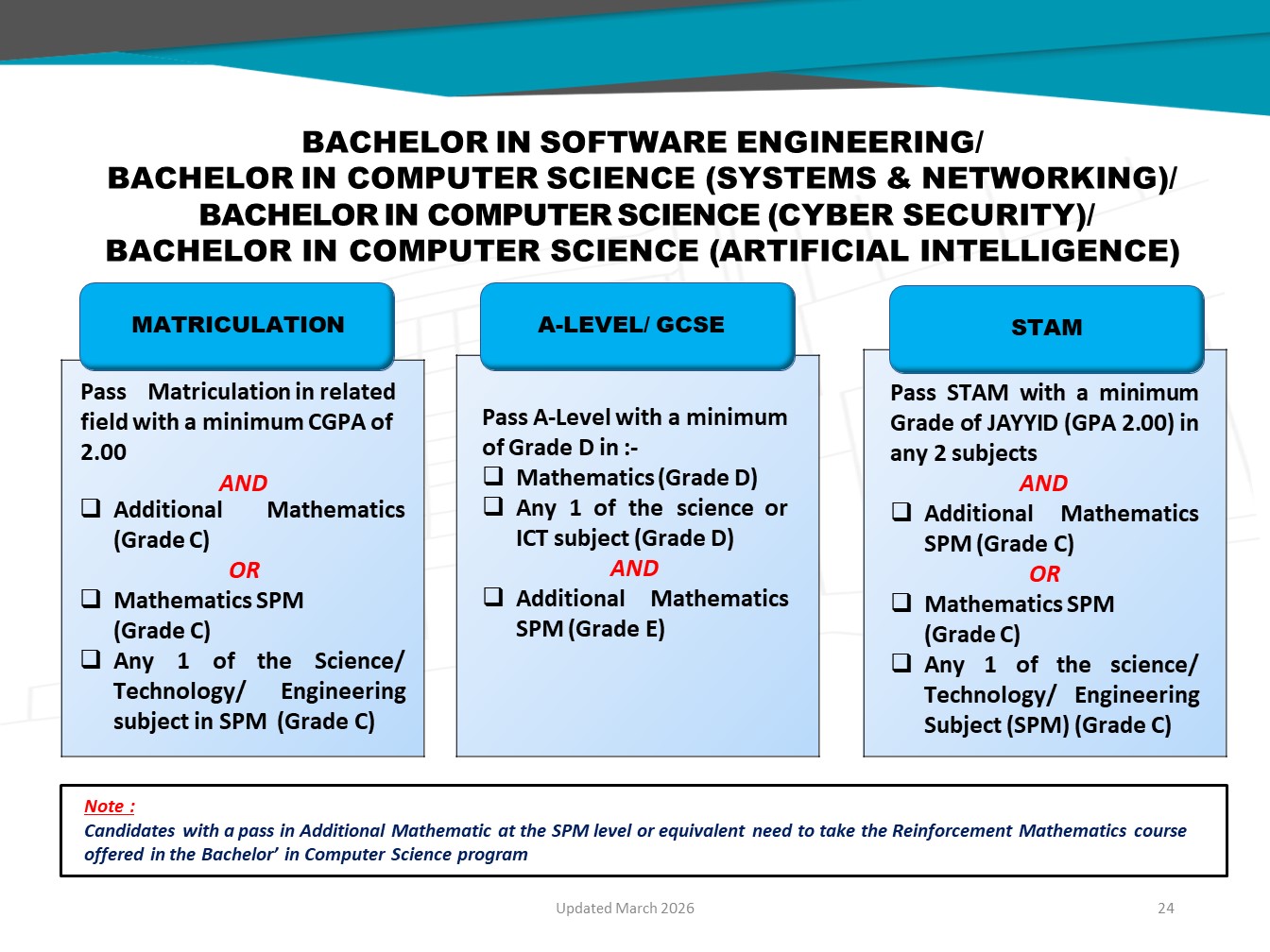 BACHELOR IN SOFTWARE ENGINEERING/
BACHELOR IN COMPUTER SCIENCE (SYSTEMS & NETWORKING)/
BACHELOR IN COMPUTER SCIENCE (CYBER SECURITY)/
BACHELOR IN COMPUTER SCIENCE (ARTIFICIAL INTELLIGENCE)

MATRICULATION

Pass Matriculation in related field with a minimum CGPA of 2.00

AND

❑ Additional Mathematics (Grade C)

OR

❑ Mathematics SPM (Grade C)
❑ Any 1 of the Science/ Technology/ Engineering subject in SPM (Grade C)

A-LEVEL/ GCSE

Pass A-Level with a minimum of Grade D in :-
❑ Mathematics (Grade D)
❑ Any 1 of the science or ICT subject (Grade D)

AND

❑ Additional Mathematics SPM (Grade E)

STAM

Pass STAM with a minimum Grade of JAYYID (GPA 2.00) in any 2 subjects

AND

❑ Additional Mathematics SPM (Grade C)

OR

❑ Mathematics SPM (Grade C)
❑ Any 1 of the science/ Technology/ Engineering Subject (SPM) (Grade C)

Note :
Candidates with a pass in Additional Mathematic at the SPM level or equivalent need to take the Reinforcement Mathematics course offered in the Bachelor' in Computer Science program

Updated March 2026

24